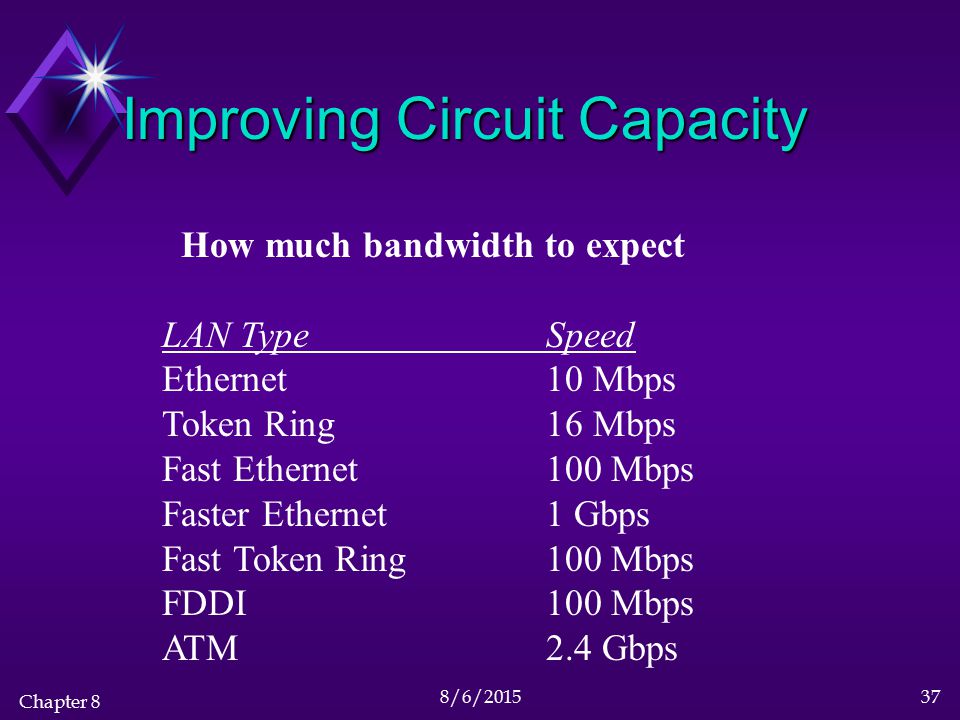 Improving Circuit Capacity

How much bandwidth to expect

| LAN Type | Speed |
|---|---|
| Ethernet | 10 Mbps |
| Token Ring | 16 Mbps |
| Fast Ethernet | 100 Mbps |
| Faster Ethernet | 1 Gbps |
| Fast Token Ring | 100 Mbps |
| FDDI | 100 Mbps |
| ATM | 2.4 Gbps |

Chapter 8

8/6/2015

37